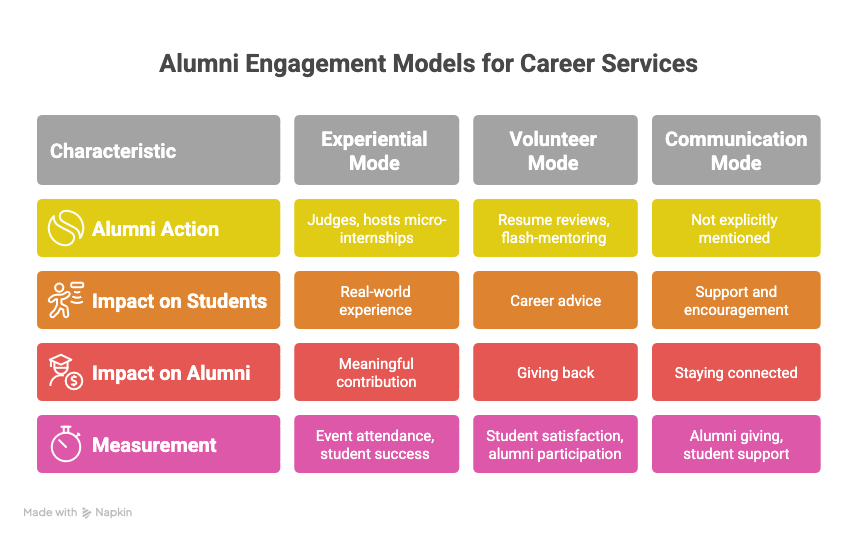 Alumni Engagement Models for Career Services

| Characteristic | Experiential Mode | Volunteer Mode | Communication Mode |
|---|---|---|---|
| Alumni Action | Judges, hosts micro-internships | Resume reviews, flash-mentoring | Not explicitly mentioned |
| Impact on Students | Real-world experience | Career advice | Support and encouragement |
| Impact on Alumni | Meaningful contribution | Giving back | Staying connected |
| Measurement | Event attendance, student success | Student satisfaction, alumni participation | Alumni giving, student support |

Made with Napkin